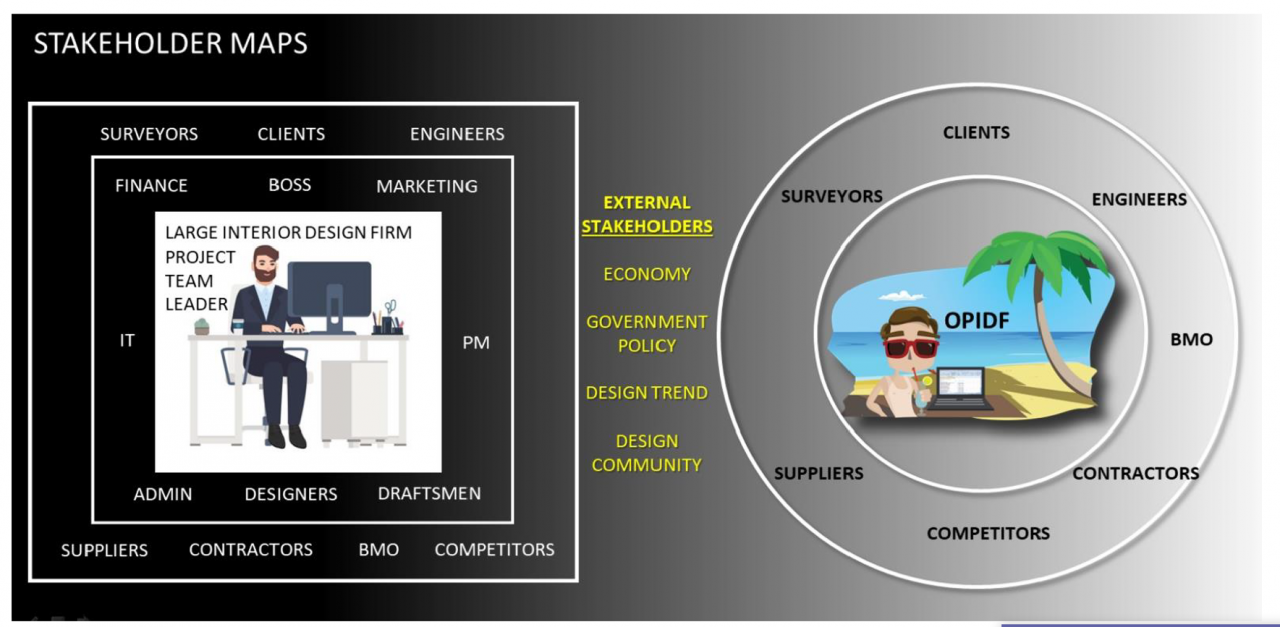 STAKEHOLDER MAPS

SURVEYORS CLIENTS ENGINEERS

FINANCE BOSS MARKETING

LARGE INTERIOR DESIGN FIRM PROJECT TEAM LEADER

IT

PM

ADMIN DESIGNERS DRAFTSMEN

SUPPLIERS CONTRACTORS BMO COMPETITORS

EXTERNAL STAKEHOLDERS

ECONOMY

GOVERNMENT POLICY

DESIGN TREND

DESIGN COMMUNITY

CLIENTS

SURVEYORS

ENGINEERS

OPIDF

BMO

SUPPLIERS

CONTRACTORS

COMPETITORS